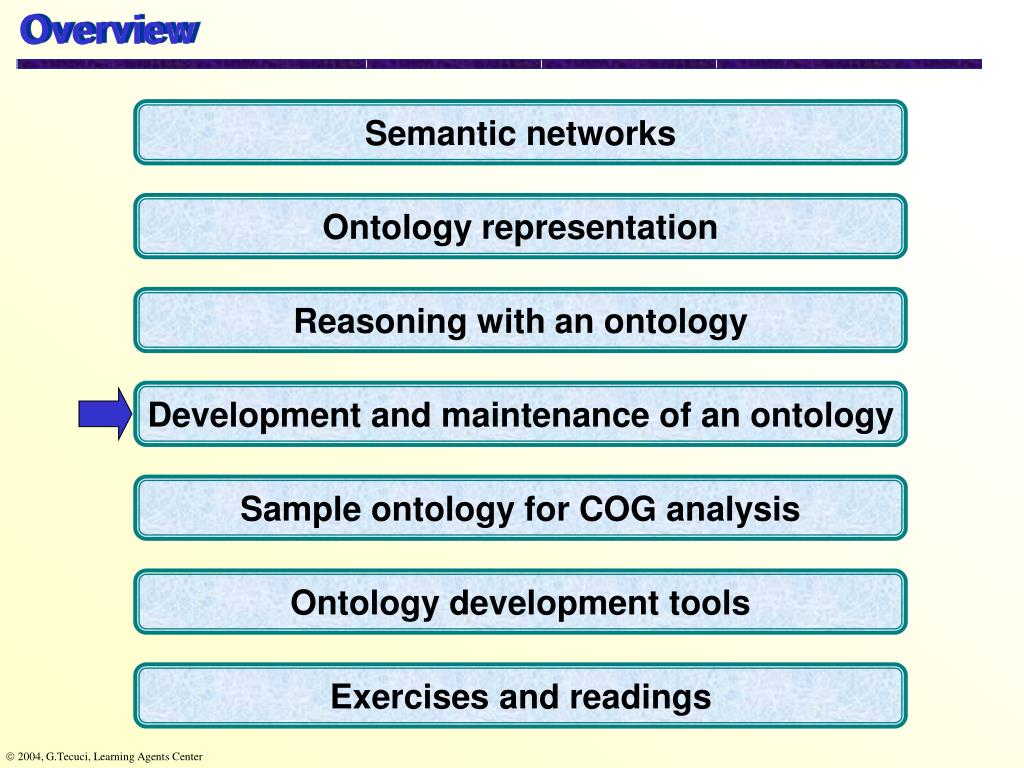 Overview

Semantic networks

Ontology representation

Reasoning with an ontology

Development and maintenance of an ontology

Sample ontology for COG analysis

Ontology development tools

Exercises and readings

© 2004, G.Tecuci, Learning Agents Center